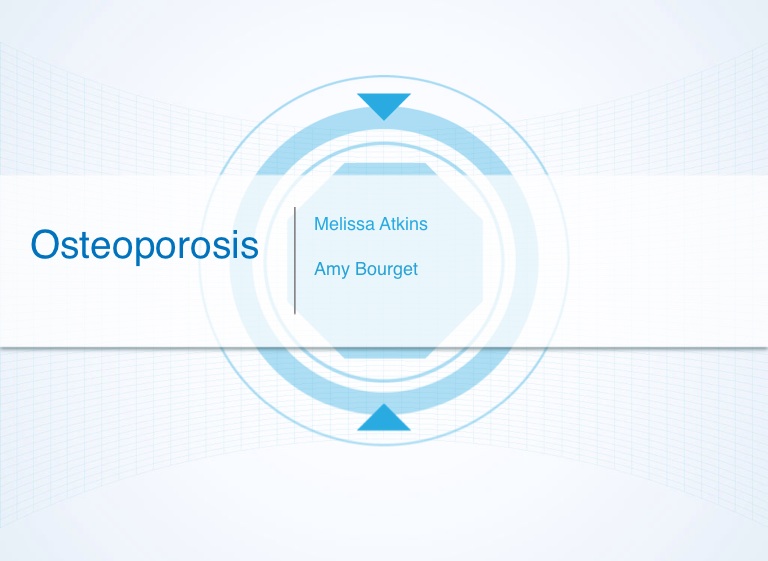 Osteoporosis

Melissa Atkins

Amy Bourget